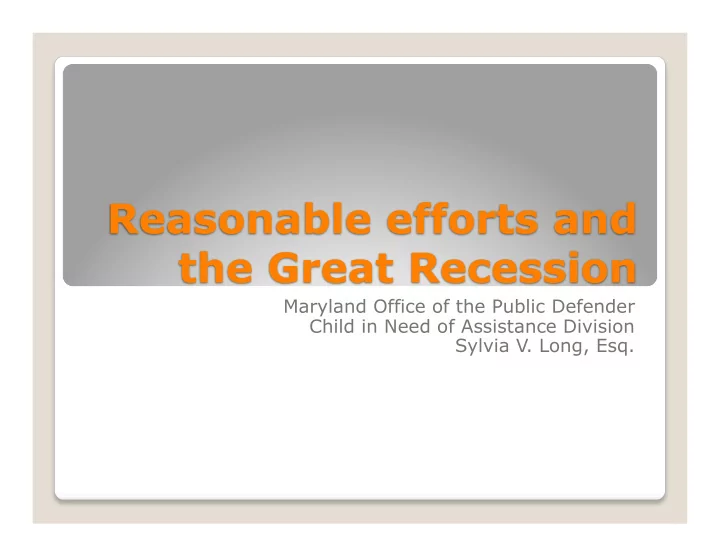 Reasonable efforts and the Great Recession

Maryland Office of the Public Defender
Child in Need of Assistance Division
Sylvia V. Long, Esq.